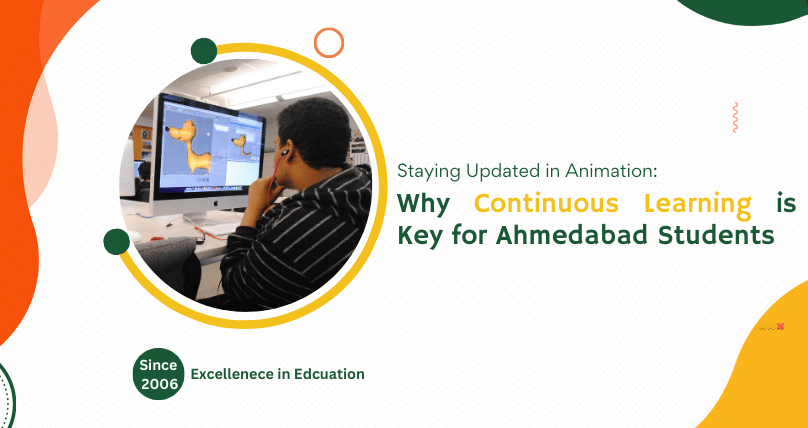 Staying Updated in Animation:
Why Continuous Learning is Key for Ahmedabad Students

Since 2006
Excellenece in Edcuation